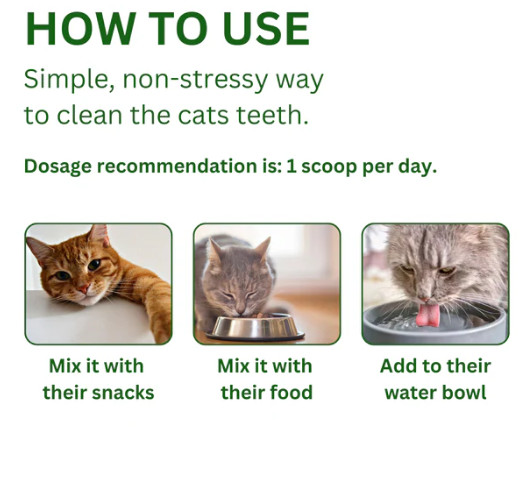 HOW TO USE

Simple, non-stressy way to clean the cats teeth.

Dosage recommendation is: 1 scoop per day.

Mix it with their snacks

Mix it with their food

Add to their water bowl